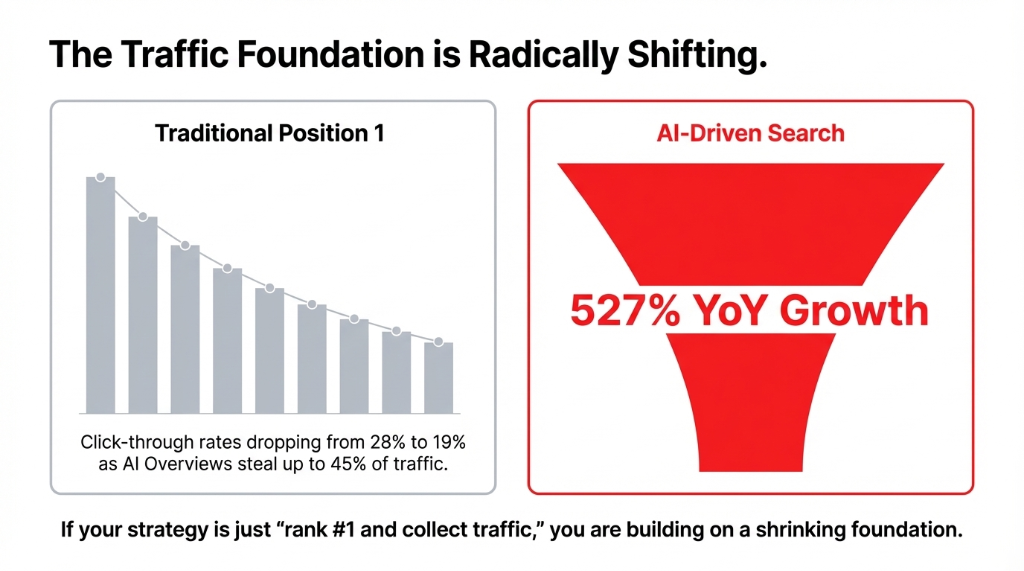 The Traffic Foundation is Radically Shifting.

Traditional Position 1

Click-through rates dropping from 28% to 19% as AI Overviews steal up to 45% of traffic.

AI-Driven Search

527% YoY Growth

If your strategy is just “rank #1 and collect traffic,” you are building on a shrinking foundation.